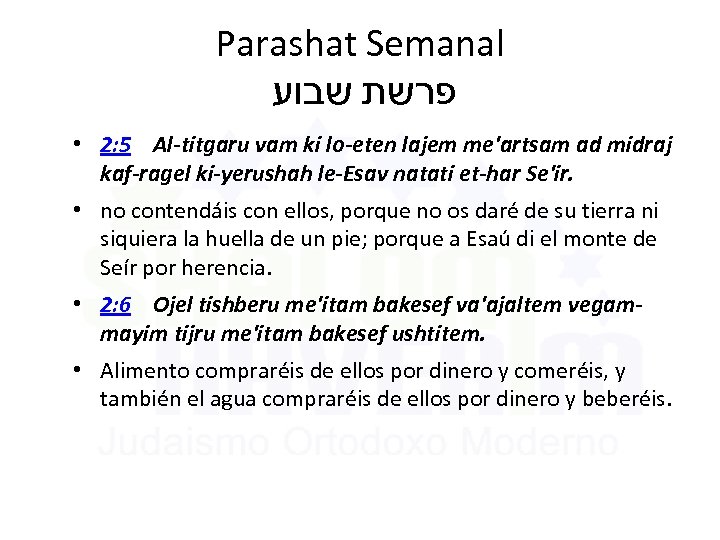 Parashat Semanal
פרשת שבוע

• 2:5 Al-titgaru vam ki lo-eten lajem me'artsam ad midraj kaf-ragel ki-yerushah le-Esav natati et-har Se'ir.

• no contendáis con ellos, porque no os daré de su tierra ni siquiera la huella de un pie; porque a Esaú di el monte de Seír por herencia.

• 2:6 Ojel tishberu me'itam bakesef va'ajaltem vegam-mayim tijru me'itam bakesef ushtitem.

• Alimento compraréis de ellos por dinero y comeréis, y también el agua compraréis de ellos por dinero y beberéis.

Judaismo Ortodoxo Moderno